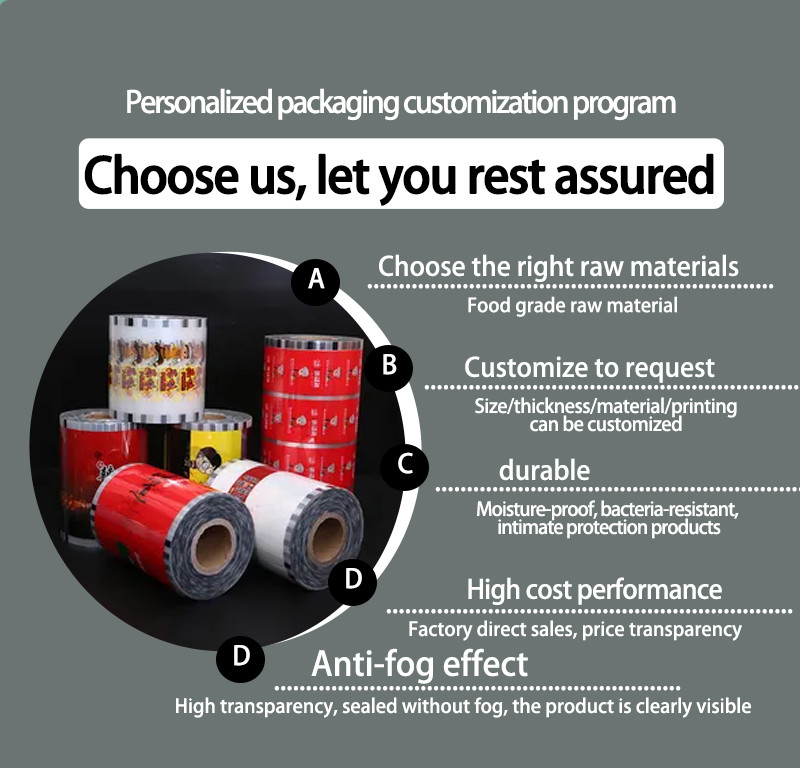 Personalized packaging customization program

Choose us, let you rest assured

A

Choose the right raw materials

Food grade raw material

B

Customize to request

Size/thickness/material/printing can be customized

C

durable

Moisture-proof, bacteria-resistant, intimate protection products

D

High cost performance

Factory direct sales, price transparency

D

Anti-fog effect

High transparency, sealed without fog, the product is clearly visible